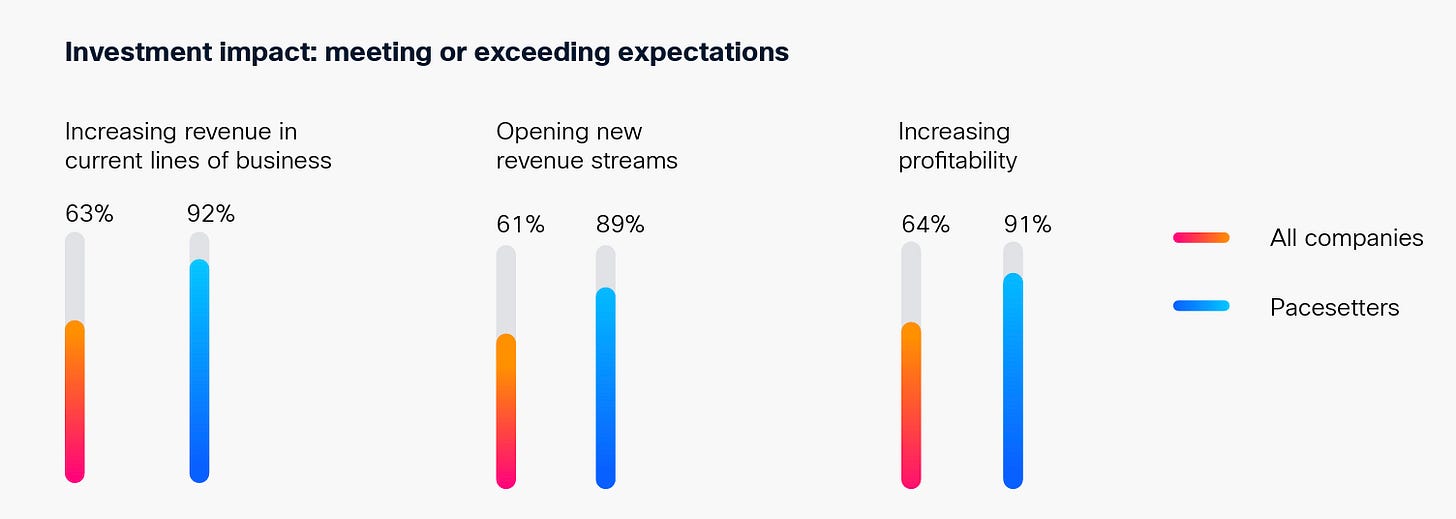 Investment impact: meeting or exceeding expectations

Increasing revenue in current lines of business

63%

92%

Opening new revenue streams

61%

89%

Increasing profitability

64%

91%

All companies

Pacesetters